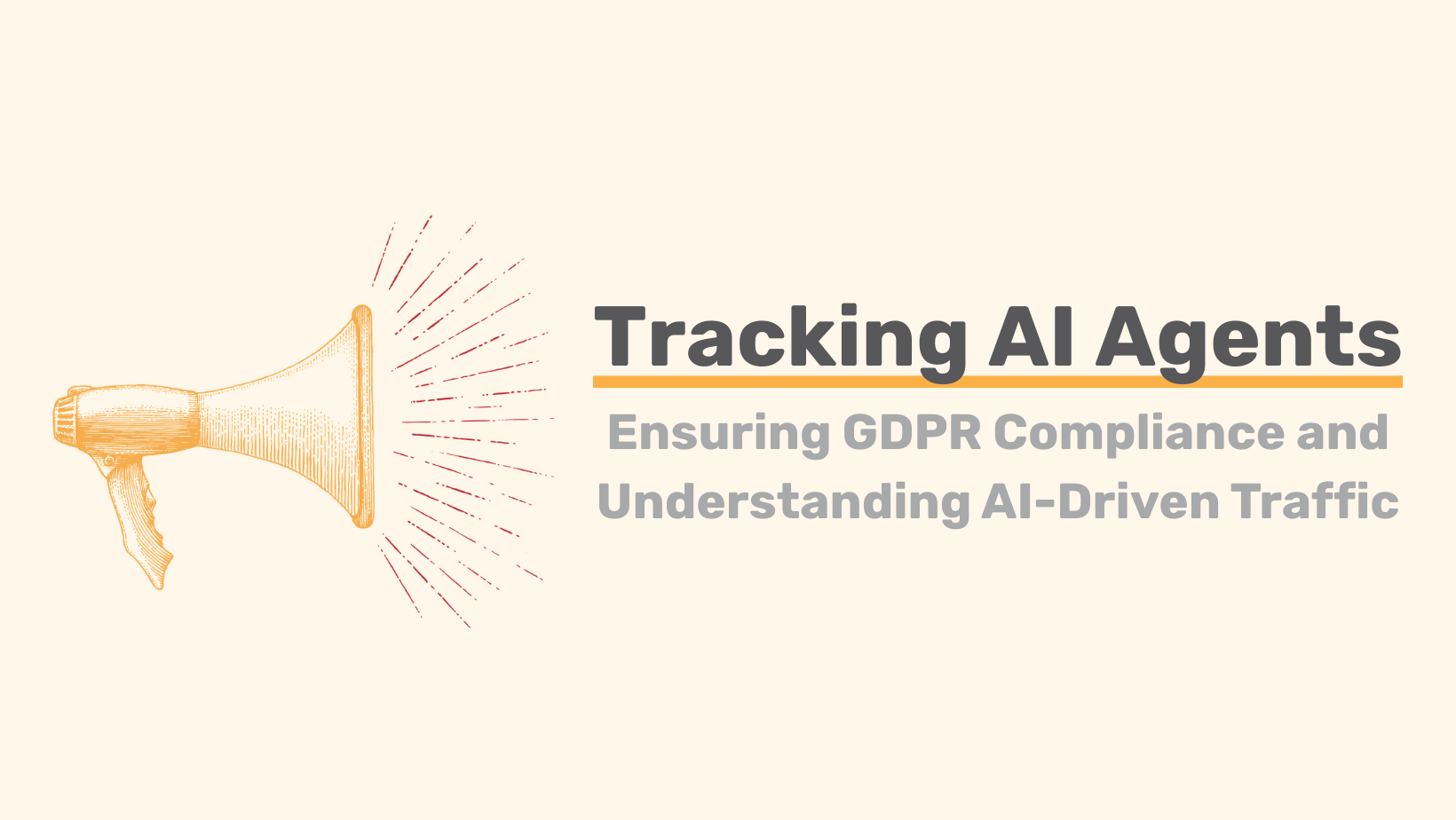 Tracking AI Agents

Ensuring GDPR Compliance and Understanding AI-Driven Traffic